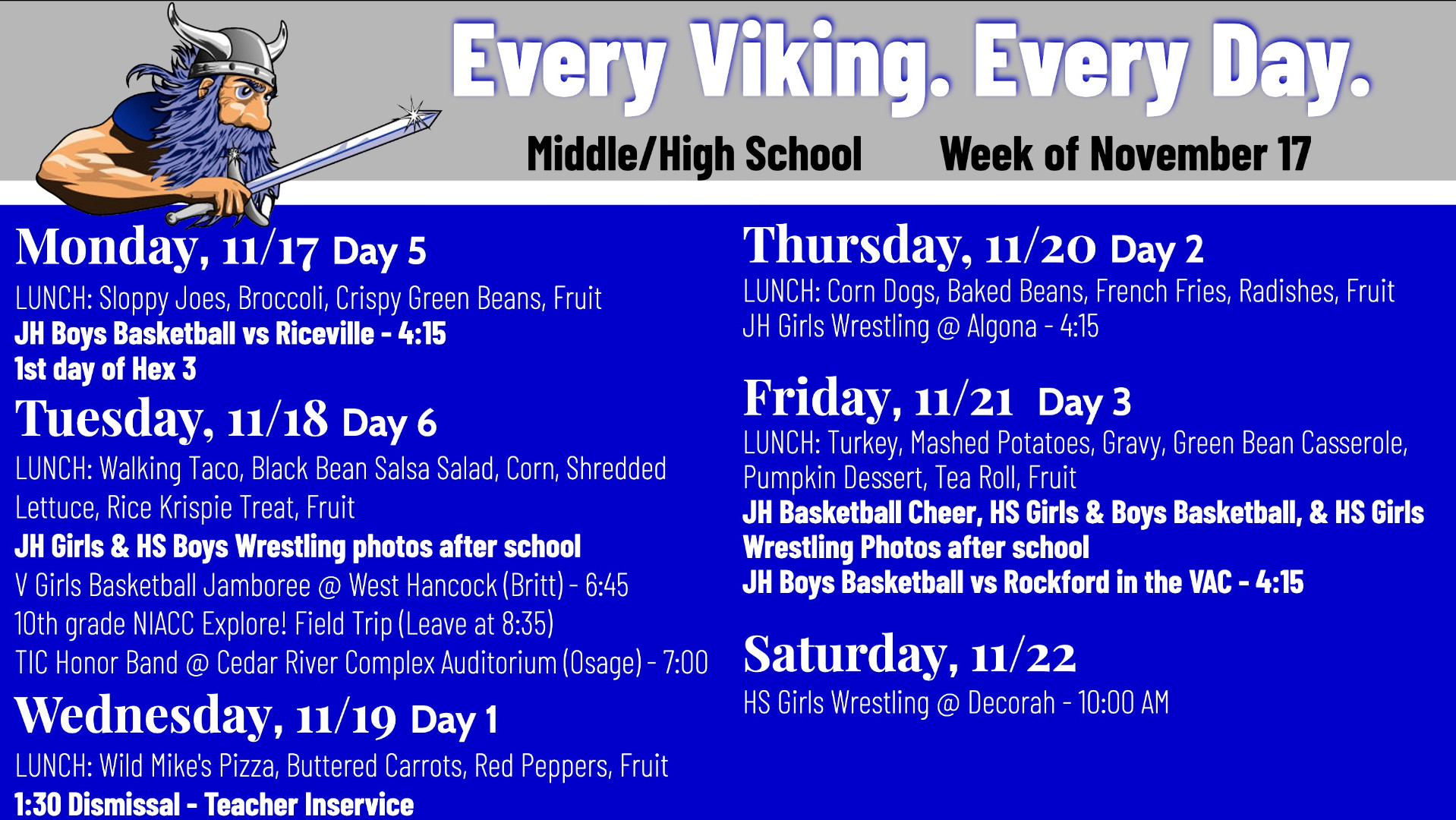 Every Viking. Every Day.

Middle/High School Week of November 17

Monday, 11/17 Day 5
LUNCH: Sloppy Joes, Broccoli, Crispy Green Beans, Fruit
JH Boys Basketball vs Riceville - 4:15
1st day of Hex 3

Tuesday, 11/18 Day 6
LUNCH: Walking Taco, Black Bean Salsa Salad, Corn, Shredded Lettuce, Rice Krispie Treat, Fruit
JH Girls & HS Boys Wrestling photos after school
V Girls Basketball Jamboree @ West Hancock (Britt) - 6:45
10th grade NIACC Explore! Field Trip (Leave at 8:35)
TIC Honor Band @ Cedar River Complex Auditorium (Osage) - 7:00

Wednesday, 11/19 Day 1
LUNCH: Wild Mike's Pizza, Buttered Carrots, Red Peppers, Fruit
1:30 Dismissal - Teacher Inservice

Thursday, 11/20 Day 2
LUNCH: Corn Dogs, Baked Beans, French Fries, Radishes, Fruit
JH Girls Wrestling @ Algona - 4:15

Friday, 11/21 Day 3
LUNCH: Turkey, Mashed Potatoes, Gravy, Green Bean Casserole, Pumpkin Dessert, Tea Roll, Fruit
JH Basketball Cheer, HS Girls & Boys Basketball, & HS Girls Wrestling Photos after school
JH Boys Basketball vs Rockford in the VAC - 4:15

Saturday, 11/22
HS Girls Wrestling @ Decorah - 10:00 AM